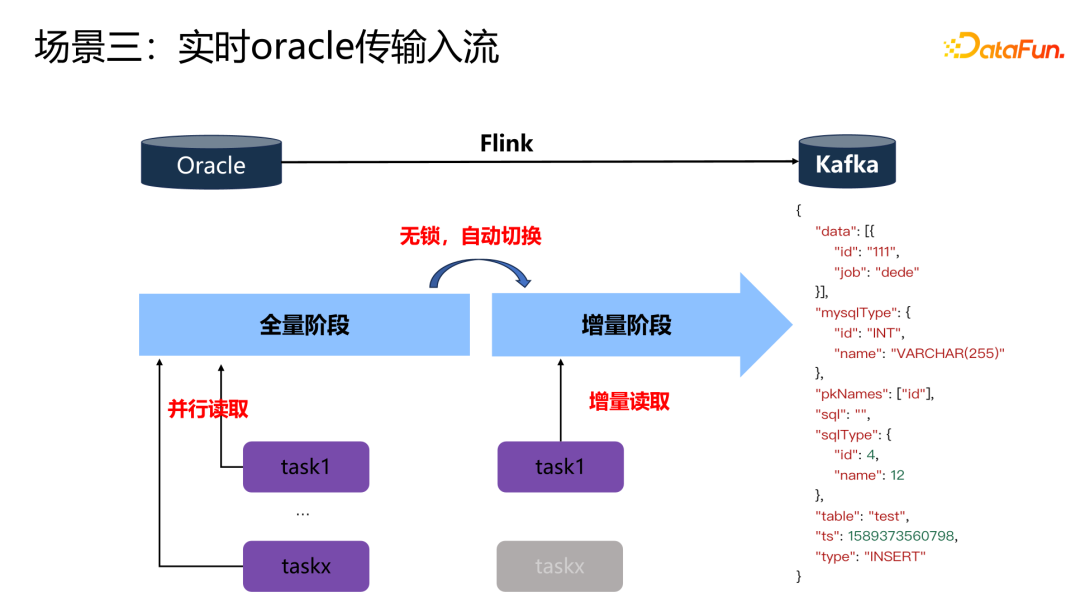 场景三：实时oracle传输入流

DataFun.

Oracle

Flink

Kafka

无锁，自动切换

全量阶段

增量阶段

并行读取

增量读取

task1

...

taskx

task1

taskx

{
"data": [{
"id": "111",
"job": "dede"
}],
"mysqlType": {
"id": "INT",
"name": "VARCHAR(255)"
},
"pkNames": ["id"],
"sql": "",
"sqlType": {
"id": 4,
"name": 12
},
"table": "test",
"ts": 1589373560798,
"type": "INSERT"
}